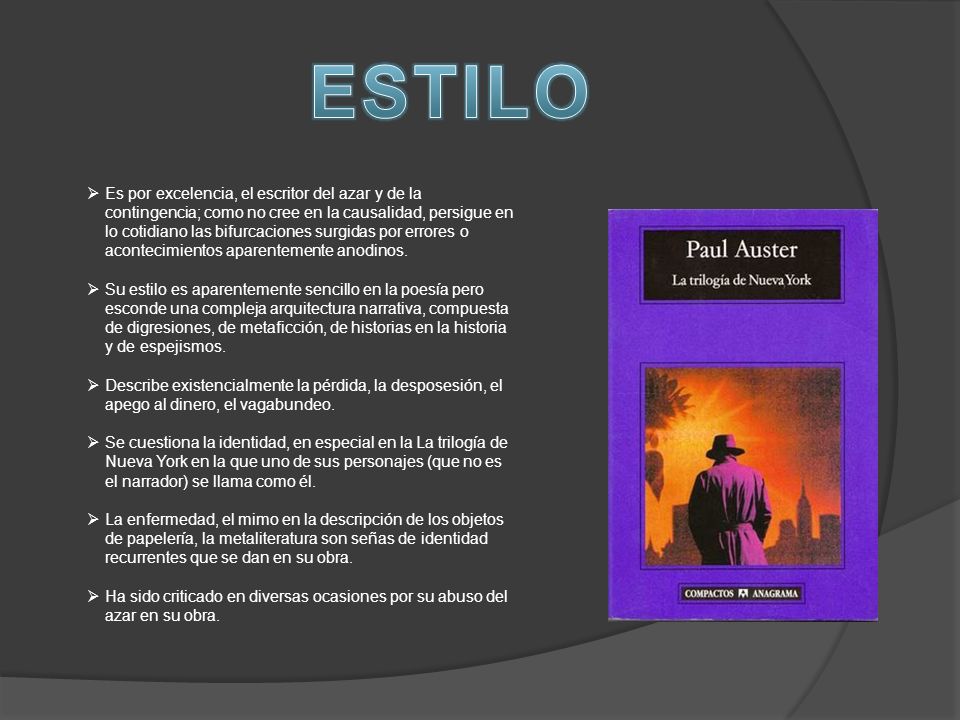 ESTILO

➢ Es por excelencia, el escritor del azar y de la contingencia; como no cree en la causalidad, persigue en lo cotidiano las bifurcaciones surgidas por errores o acontecimientos aparentemente anodinos.

➢ Su estilo es aparentemente sencillo en la poesía pero esconde una compleja arquitectura narrativa, compuesta de digresiones, de metaficción, de historias en la historia y de espejismos.

➢ Describe existencialmente la pérdida, la desposesión, el apego al dinero, el vagabundeo.

➢ Se cuestiona la identidad, en especial en la La trilogía de Nueva York en la que uno de sus personajes (que no es el narrador) se llama como él.

➢ La enfermedad, el mimo en la descripción de los objetos de papelería, la metaliteratura son señas de identidad recurrentes que se dan en su obra.

➢ Ha sido criticado en diversas ocasiones por su abuso del azar en su obra.

Paul Auster
La trilogía de Nueva York

COMPACTOS ANAGRAMA